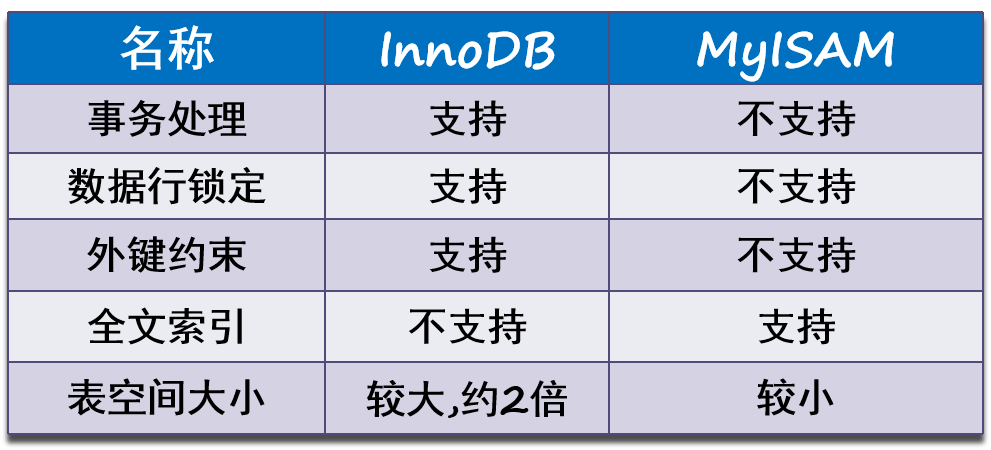 | 名称 | InnoDB | MyISAM |
|---|---|---|
| 事务处理 | 支持 | 不支持 |
| 数据行锁定 | 支持 | 不支持 |
| 外键约束 | 支持 | 不支持 |
| 全文索引 | 不支持 | 支持 |
| 表空间大小 | 较大,约2倍 | 较小 |